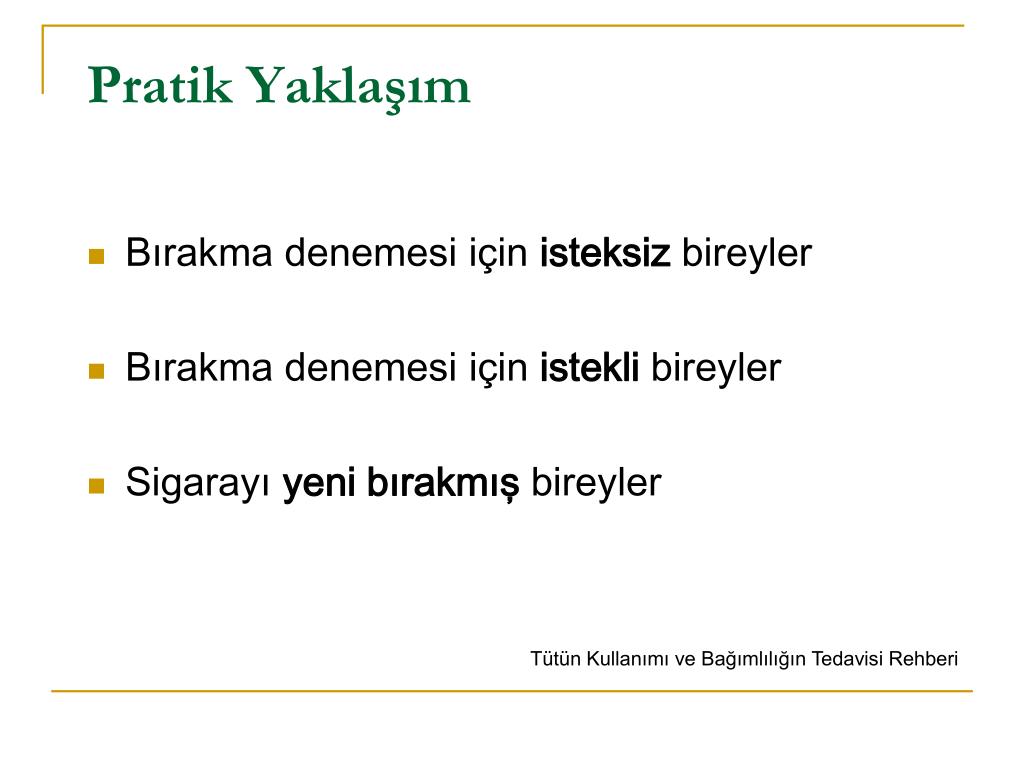 Pratik Yaklaşım

Bırakma denemesi için isteksiz bireyler

Bırakma denemesi için istekli bireyler

Sigarayı yeni bırakmış bireyler

Tütün Kullanımı ve Bağımlılığın Tedavisi Rehberi